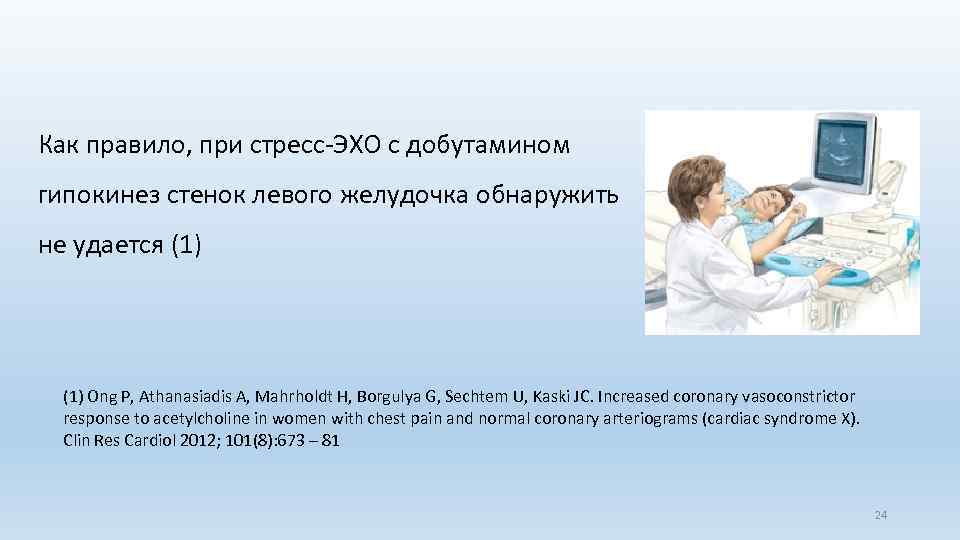 Как правило, при стресс-ЭХО с добутамином гипокинез стенок левого желудочка обнаружить не удается (1)

(1) Ong P, Athanasiadis A, Mahrholdt H, Borgulya G, Sechtem U, Kaski JC. Increased coronary vasoconstrictor response to acetylcholine in women with chest pain and normal coronary arteriograms (cardiac syndrome X). Clin Res Cardiol 2012; 101(8):673 – 81

24